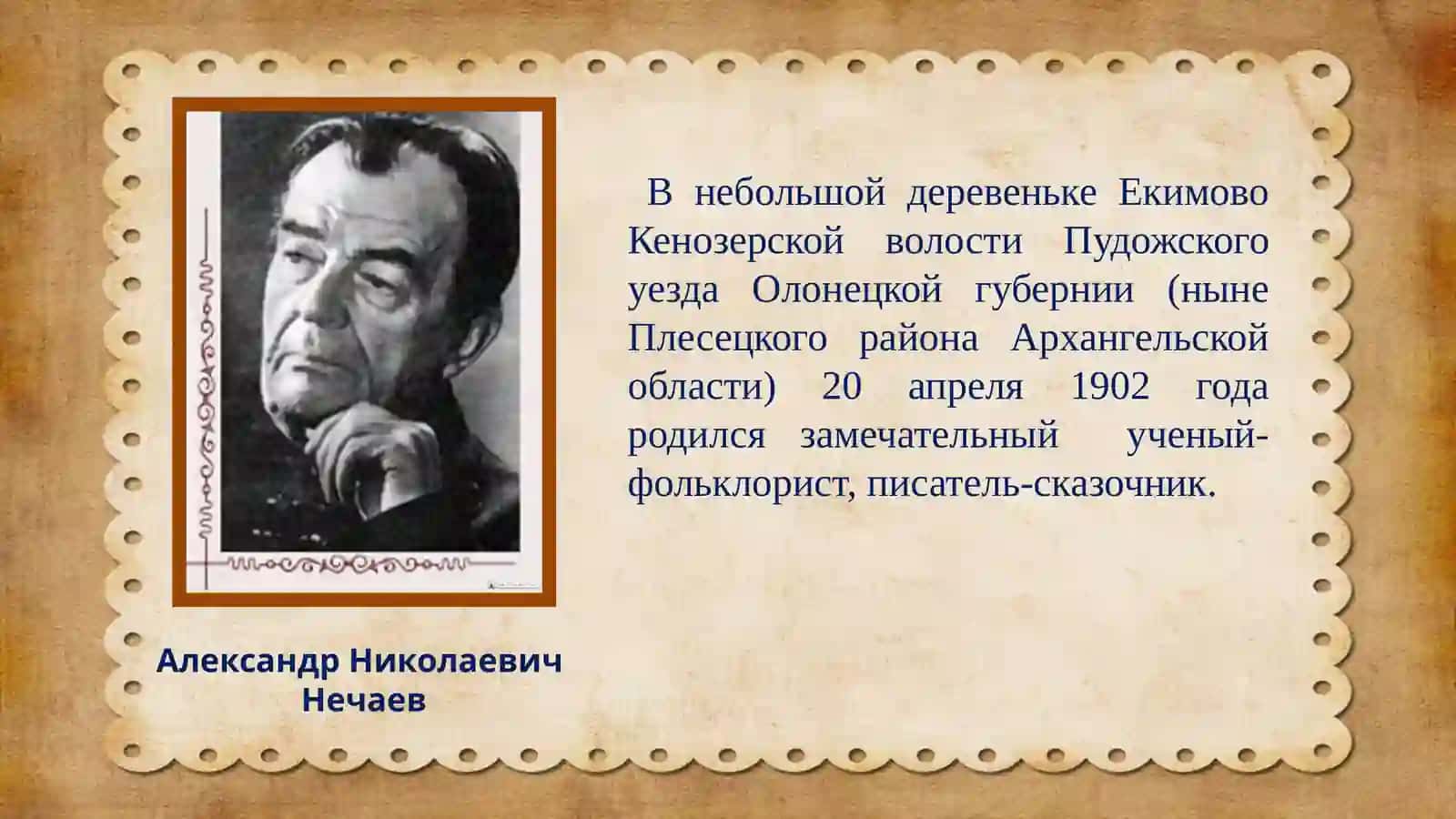 В небольшой деревеньке Екимово Кенозерской волости Пудожского уезда Олонецкой губернии (ныне Плесецкого района Архангельской области) 20 апреля 1902 года родился замечательный ученый-фольклорист, писатель-сказочник.

Александр Николаевич Нечаев